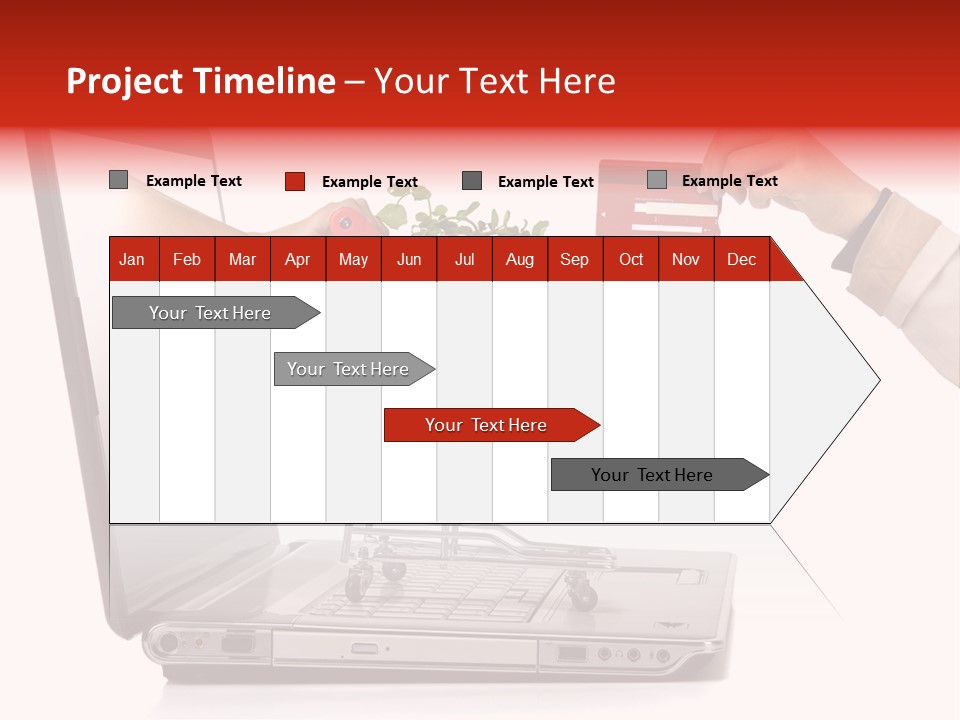 Project Timeline – Your Text Here

Example Text
Example Text
Example Text
Example Text

| Jan | Feb | Mar | Apr | May | Jun | Jul | Aug | Sep | Oct | Nov | Dec |
|---|---|---|---|---|---|---|---|---|---|---|---|

Your Text Here

Your Text Here

Your Text Here

Your Text Here